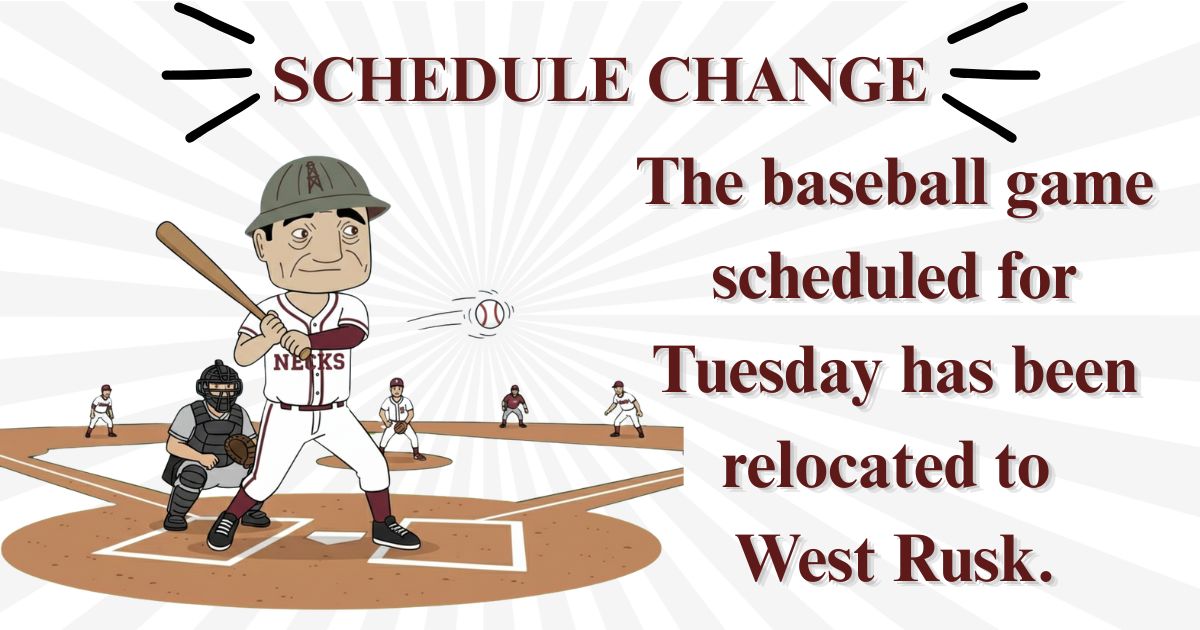 SCHEDULE CHANGE

The baseball game scheduled for Tuesday has been relocated to West Rusk.

NECKS